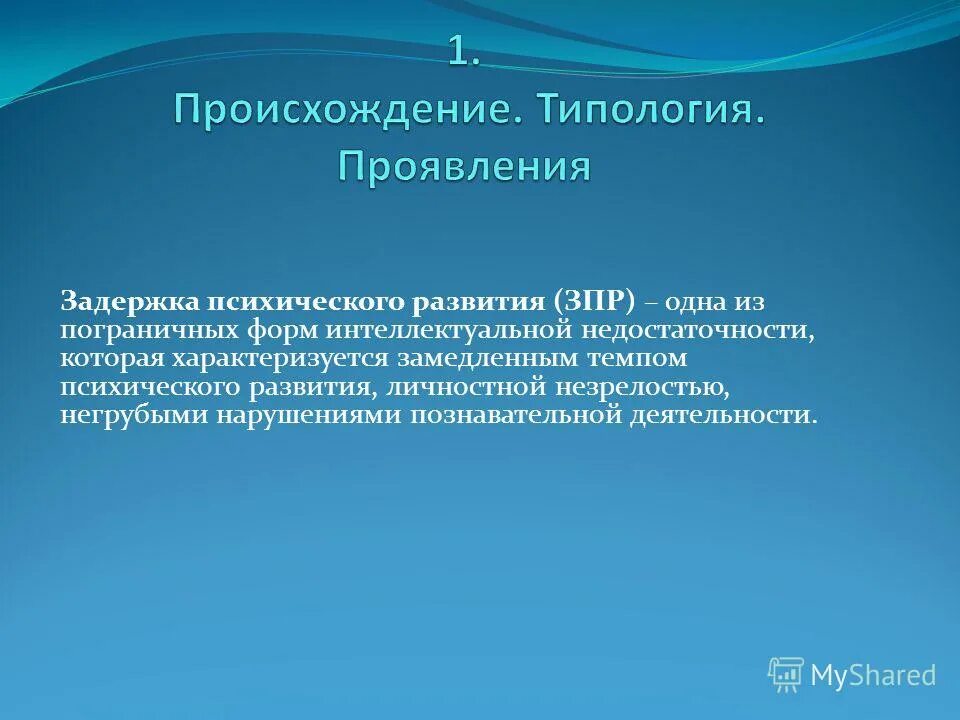 1.
Происхождение. Типология. Проявления

Задержка психического развития (ЗПР) – одна из пограничных форм интеллектуальной недостаточности, которая характеризуется замедленным темпом психического развития, личностной незрелостью, негрубыми нарушениями познавательной деятельности.

MyShared